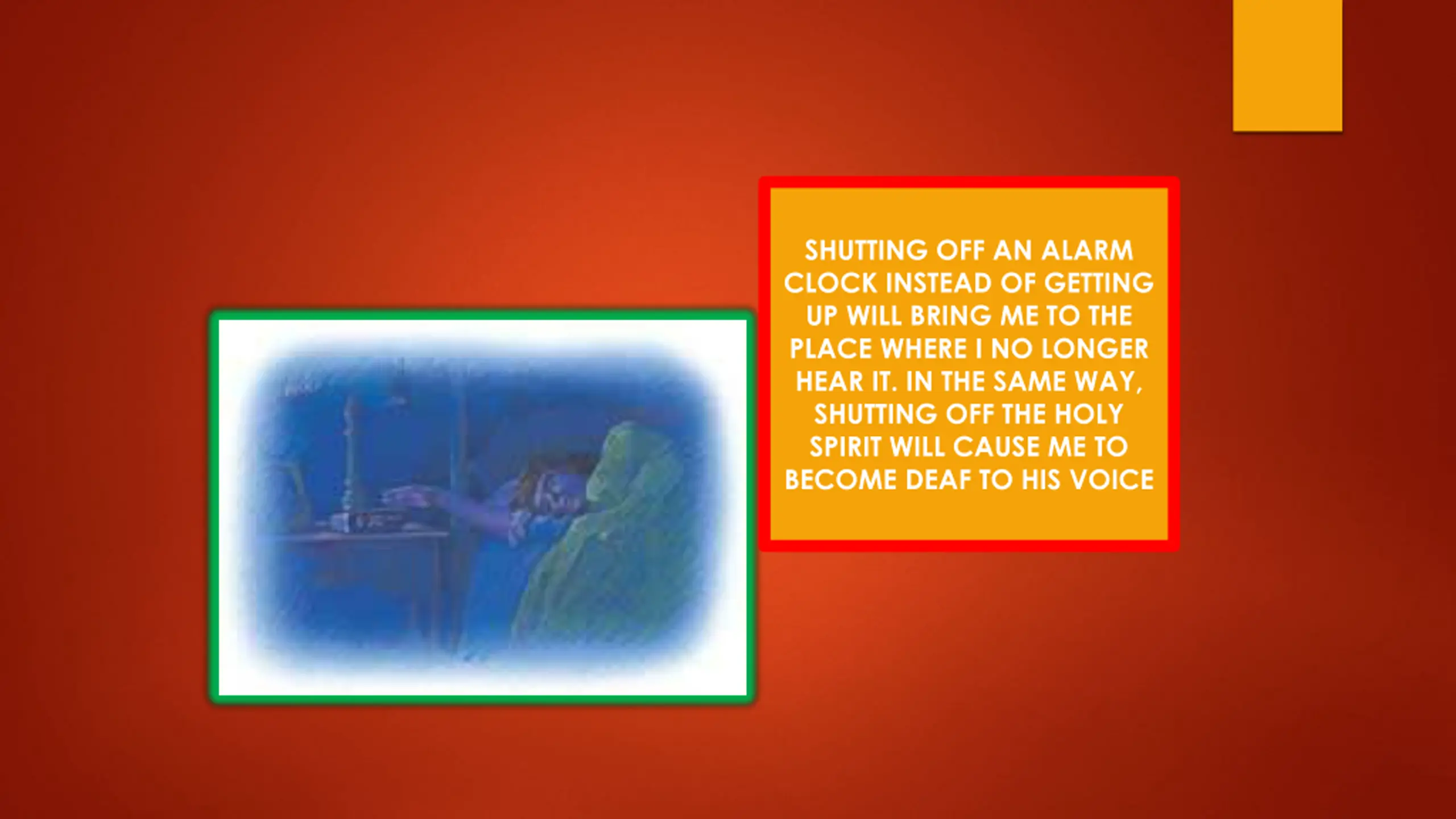 SHUTTING OFF AN ALARM CLOCK INSTEAD OF GETTING UP WILL BRING ME TO THE PLACE WHERE I NO LONGER HEAR IT. IN THE SAME WAY, SHUTTING OFF THE HOLY SPIRIT WILL CAUSE ME TO BECOME DEAF TO HIS VOICE